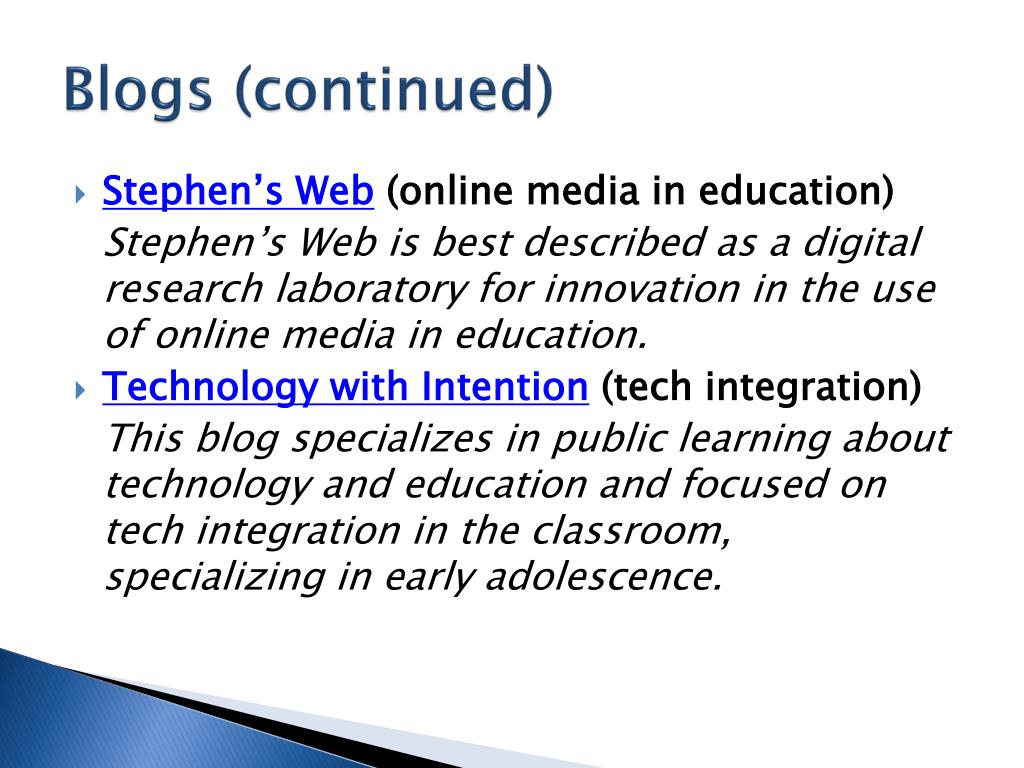 Blogs (continued)

Stephen’s Web (online media in education)
Stephen’s Web is best described as a digital research laboratory for innovation in the use of online media in education.

Technology with Intention (tech integration)
This blog specializes in public learning about technology and education and focused on tech integration in the classroom, specializing in early adolescence.